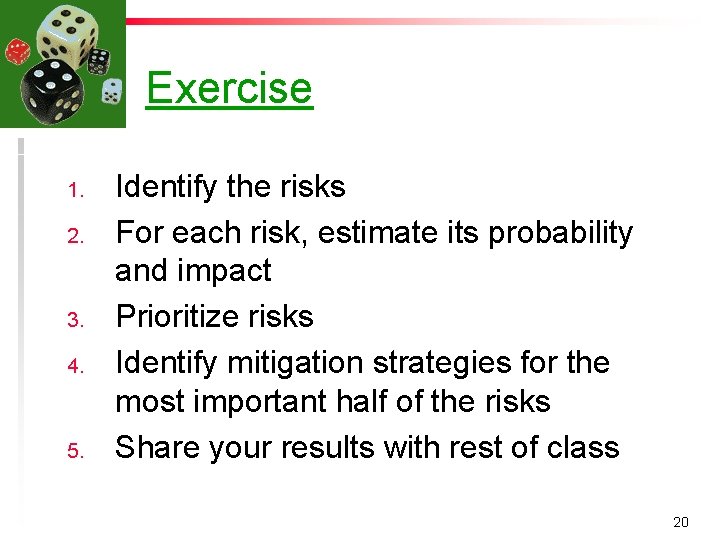 Exercise

1. Identify the risks
2. For each risk, estimate its probability and impact
3. Prioritize risks
4. Identify mitigation strategies for the most important half of the risks
5. Share your results with rest of class

20